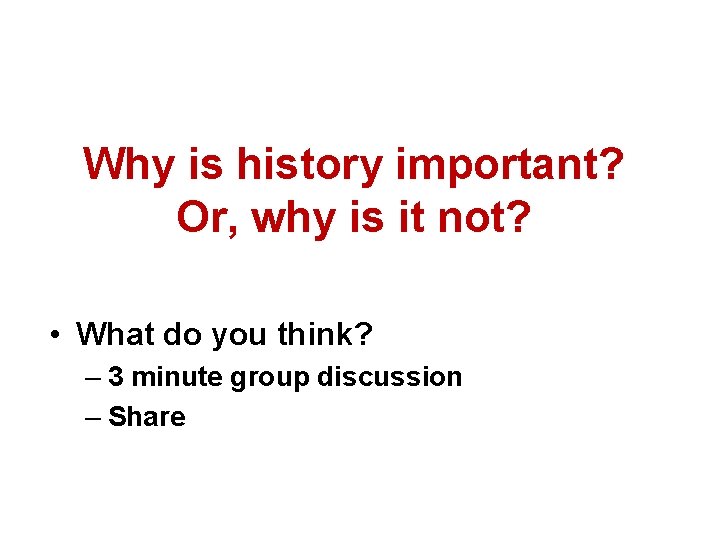 Why is history important?
Or, why is it not?

• What do you think?
– 3 minute group discussion
– Share